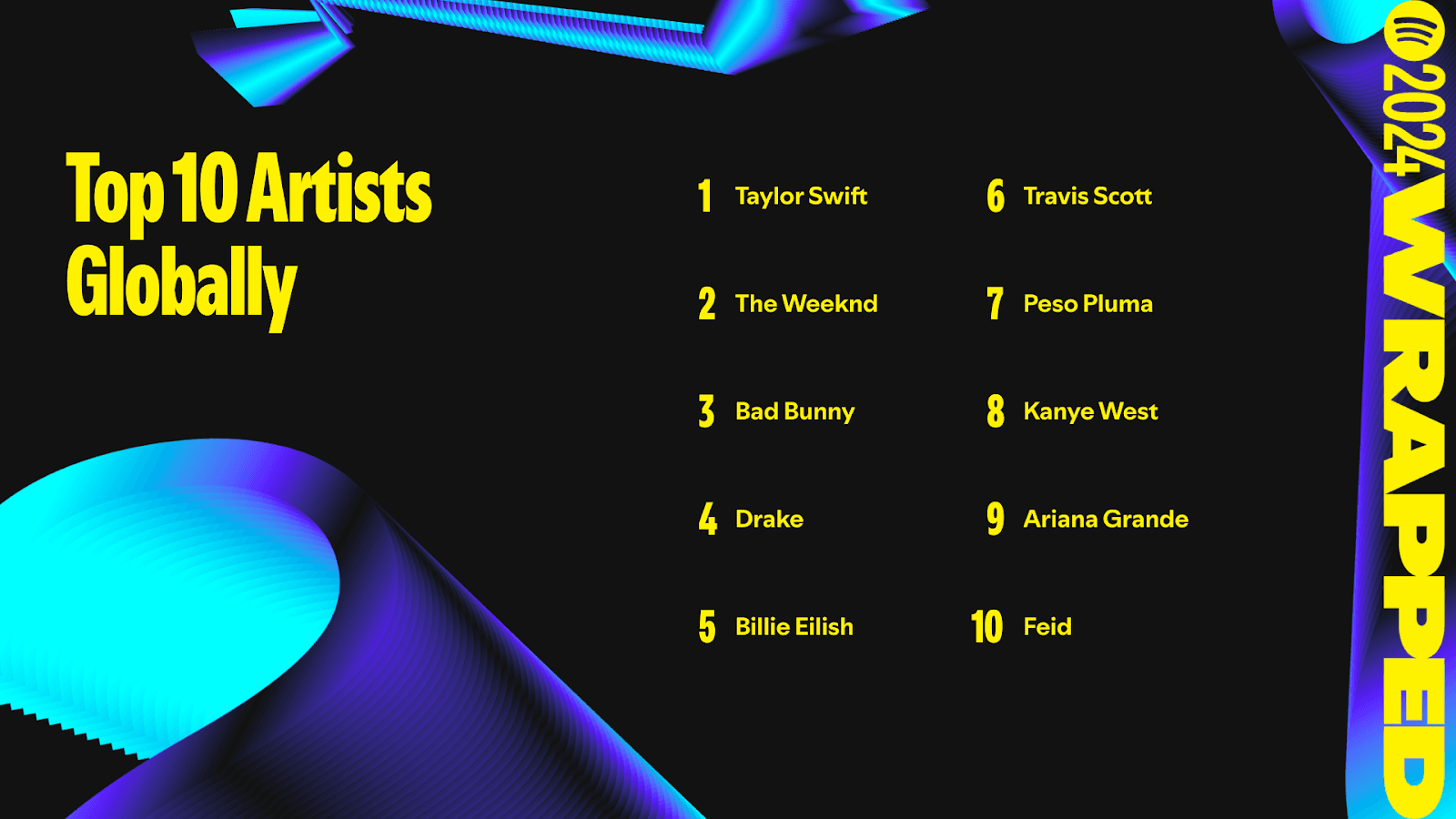 Top 10 Artists Globally

1 Taylor Swift

2 The Weeknd

3 Bad Bunny

4 Drake

5 Billie Eilish

6 Travis Scott

7 Peso Pluma

8 Kanye West

9 Ariana Grande

10 Feid

2024 WRAPPED